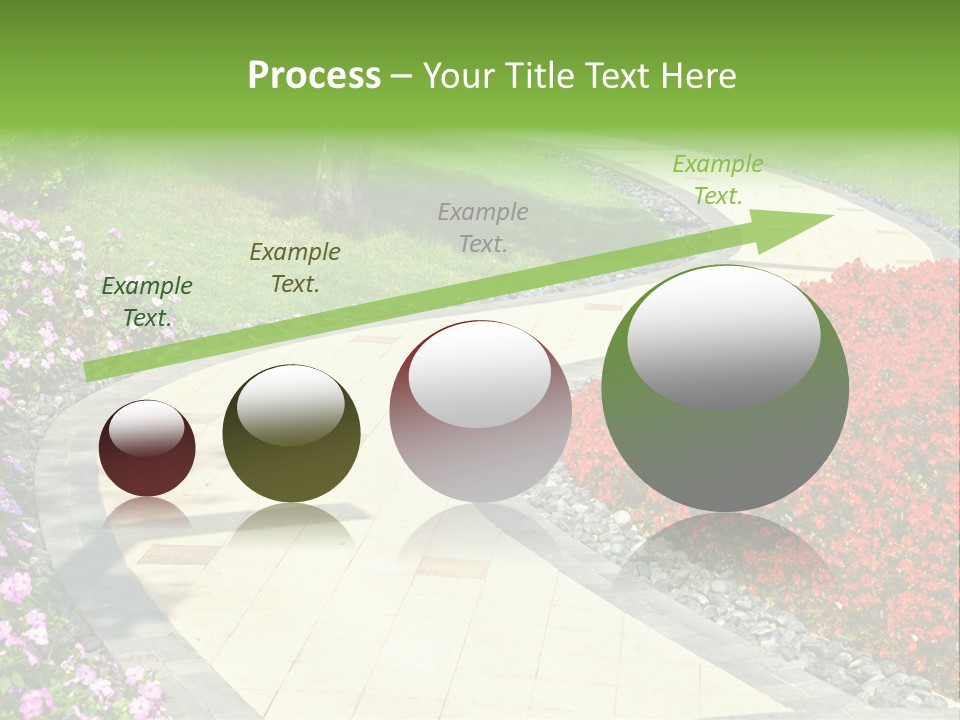 Process – Your Title Text Here

Example Text.

Example Text.

Example Text.

Example Text.